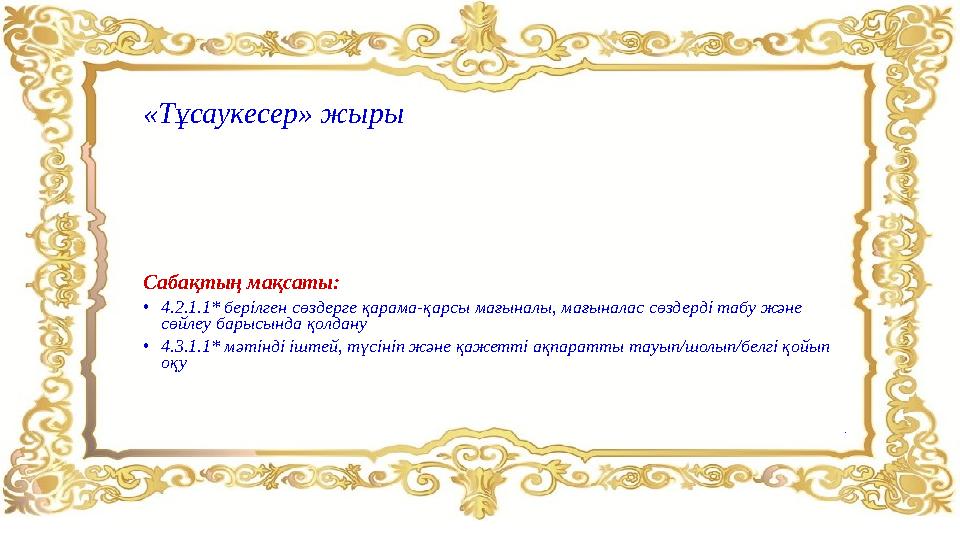 «Тұсаукесер» жыры

Сабақтың мақсаты:

• 4.2.1.1* берілген сөздерге қарама-қарсы мағыналы, мағыналас сөздерді табу және сөйлеу барысында қолдану

• 4.3.1.1* мәтінді іштей, түсініп және қажетті ақпаратты тауып/шолып/белгі қойып оқу